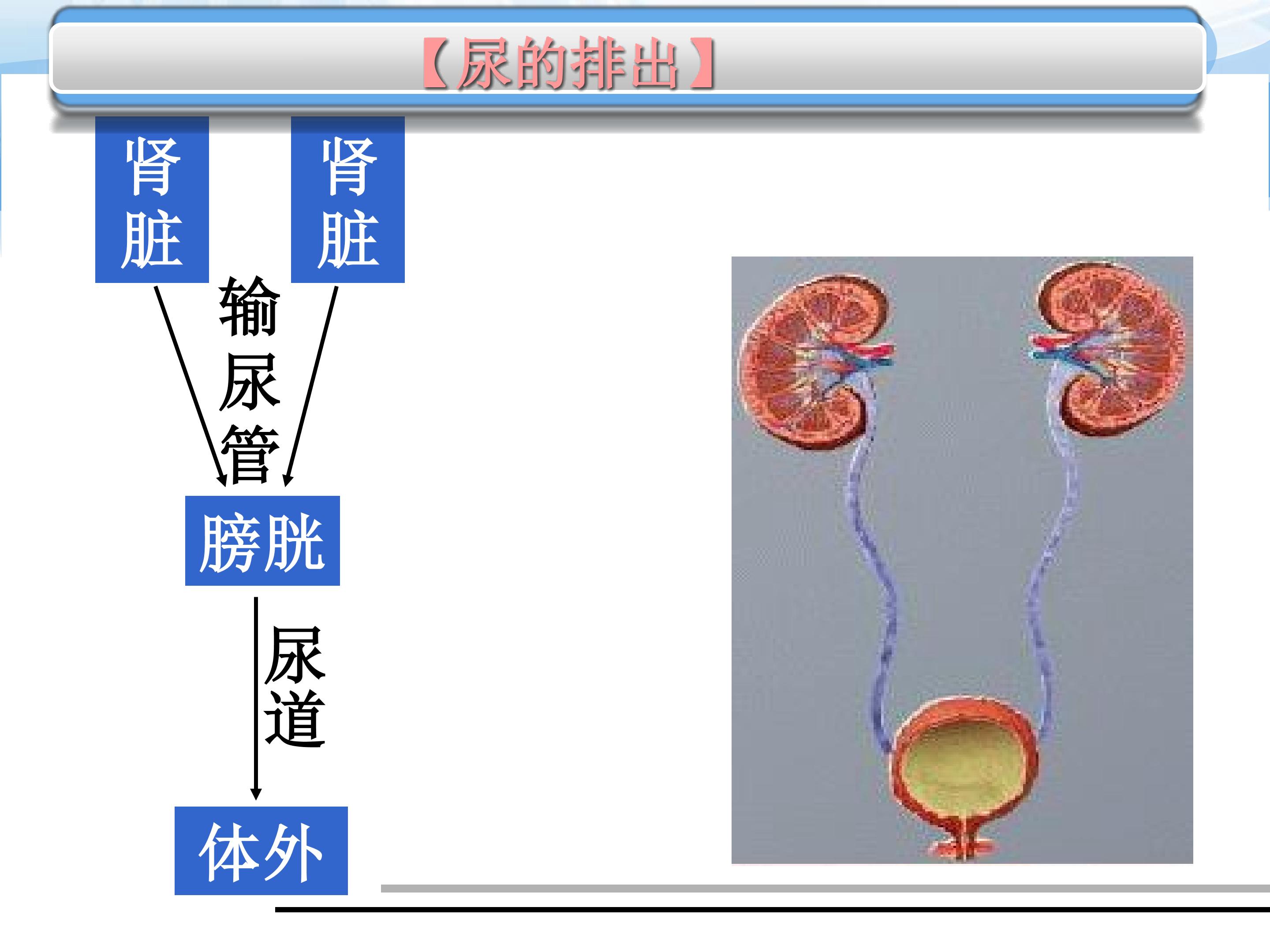 【尿的排出】

肾脏

肾脏

输尿管

膀胱

尿道

体外